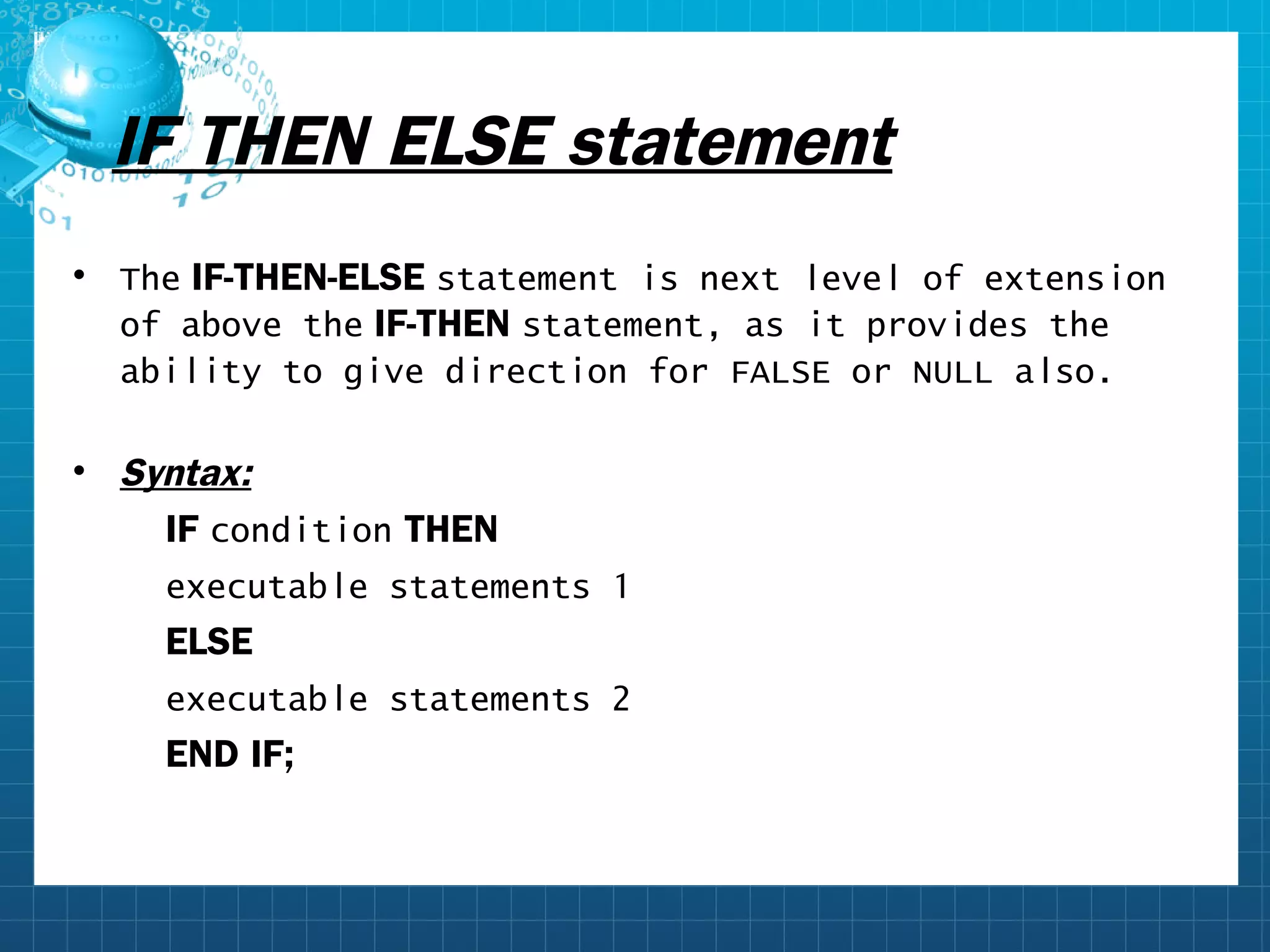 IF THEN ELSE statement

• The IF-THEN-ELSE statement is next level of extension of above the IF-THEN statement, as it provides the ability to give direction for FALSE or NULL also.

• Syntax:
IF condition THEN
executable statements 1
ELSE
executable statements 2
END IF;